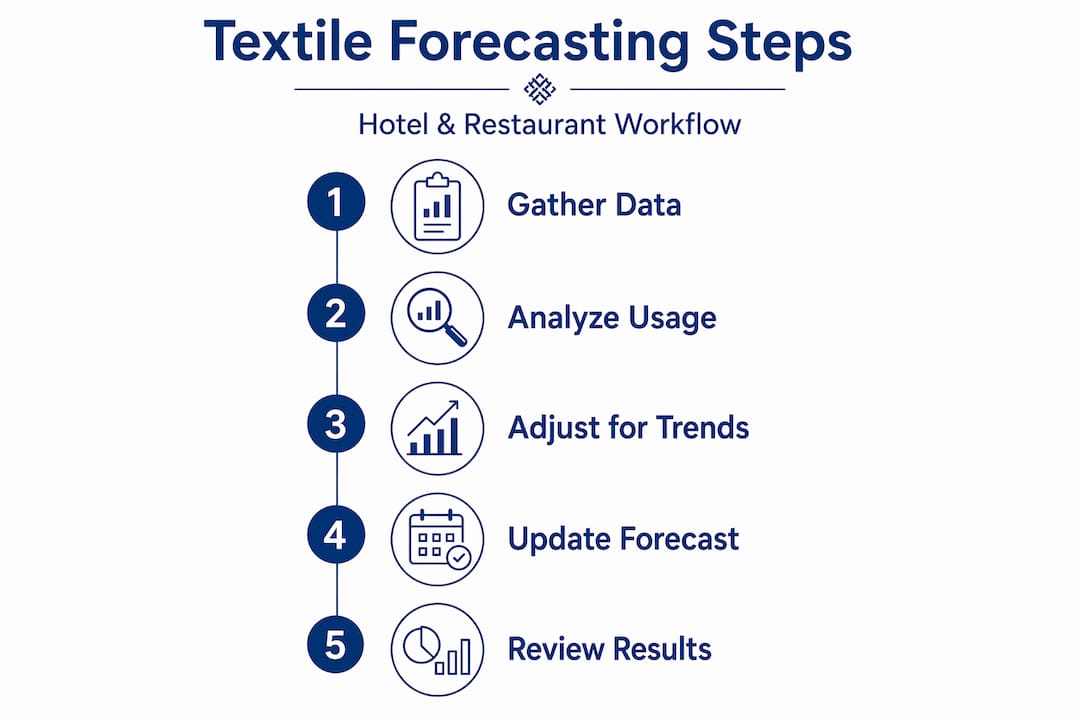 Textile Forecasting Steps

Hotel & Restaurant Workflow

1 Gather Data

2 Analyze Usage

3 Adjust for Trends

4 Update Forecast

5 Review Results